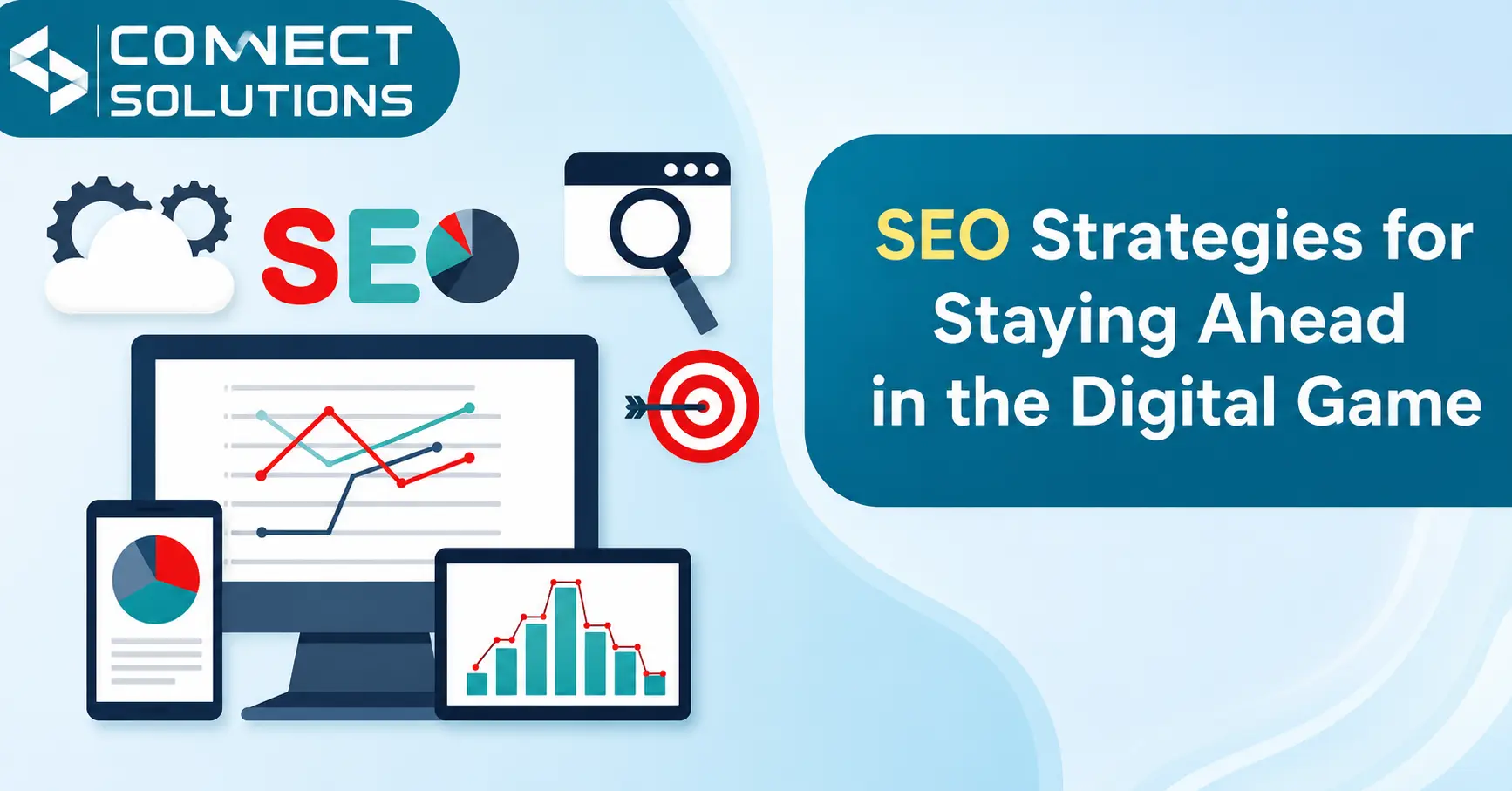 CONNECT SOLUTIONS

SEO

SEO Strategies for Staying Ahead in the Digital Game